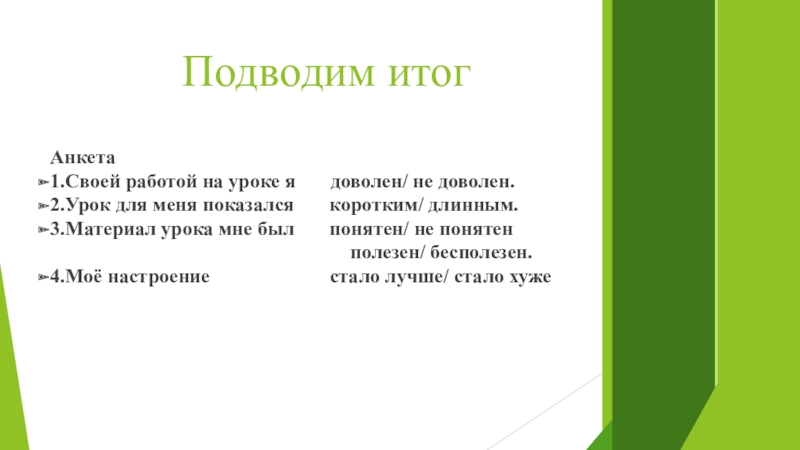 Подводим итог

Анкета

1.Своей работой на уроке я доволен/ не доволен.

2.Урок для меня показался коротким/ длинным.

3.Материал урока мне был понятен/ не понятен полезен/ бесполезен.

4.Моё настроение стало лучше/ стало хуже